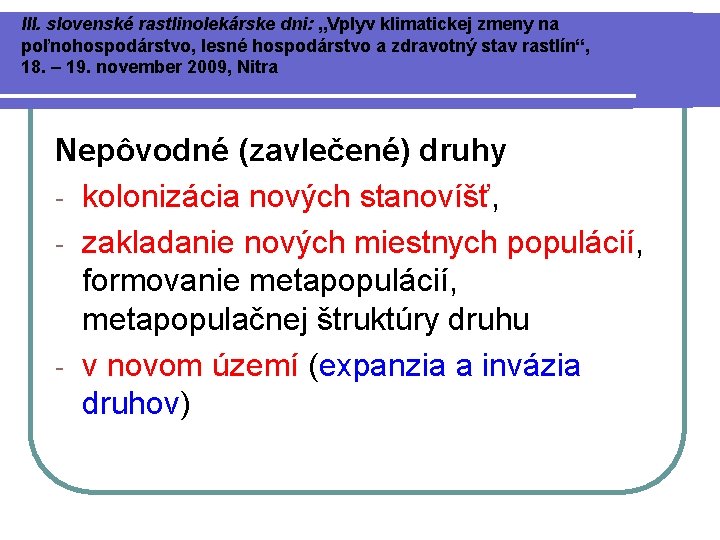 III. slovenské rastlinolekárske dni: „Vplyv klimatickej zmeny na poľnohospodárstvo, lesné hospodárstvo a zdravotný stav rastlín“, 18. – 19. november 2009, Nitra

Nepôvodné (zavlečené) druhy
- kolonizácia nových stanovíšť,
- zakladanie nových miestnych populácií, formovanie metapopulácií, metapopulačnej štruktúry druhu
- v novom území (expanzia a invázia druhov)